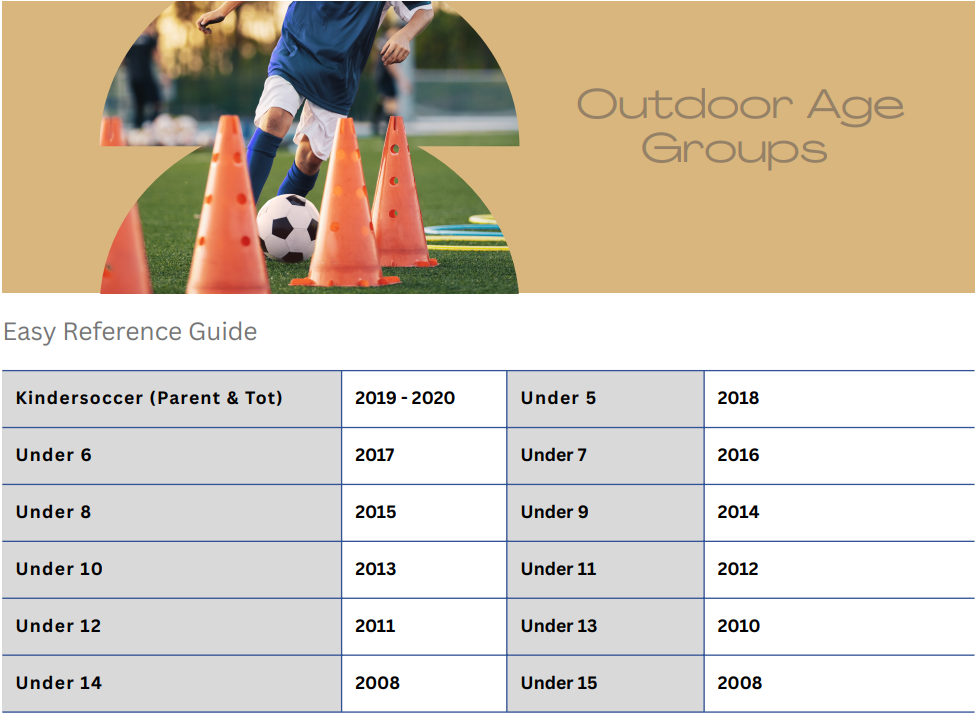 Outdoor Age Groups

Easy Reference Guide

| Kindersoccer (Parent & Tot) | 2019 - 2020 | Under 5 | 2018 |
|---|---|---|---|
| Under 6 | 2017 | Under 7 | 2016 |
| Under 8 | 2015 | Under 9 | 2014 |
| Under 10 | 2013 | Under 11 | 2012 |
| Under 12 | 2011 | Under 13 | 2010 |
| Under 14 | 2008 | Under 15 | 2008 |